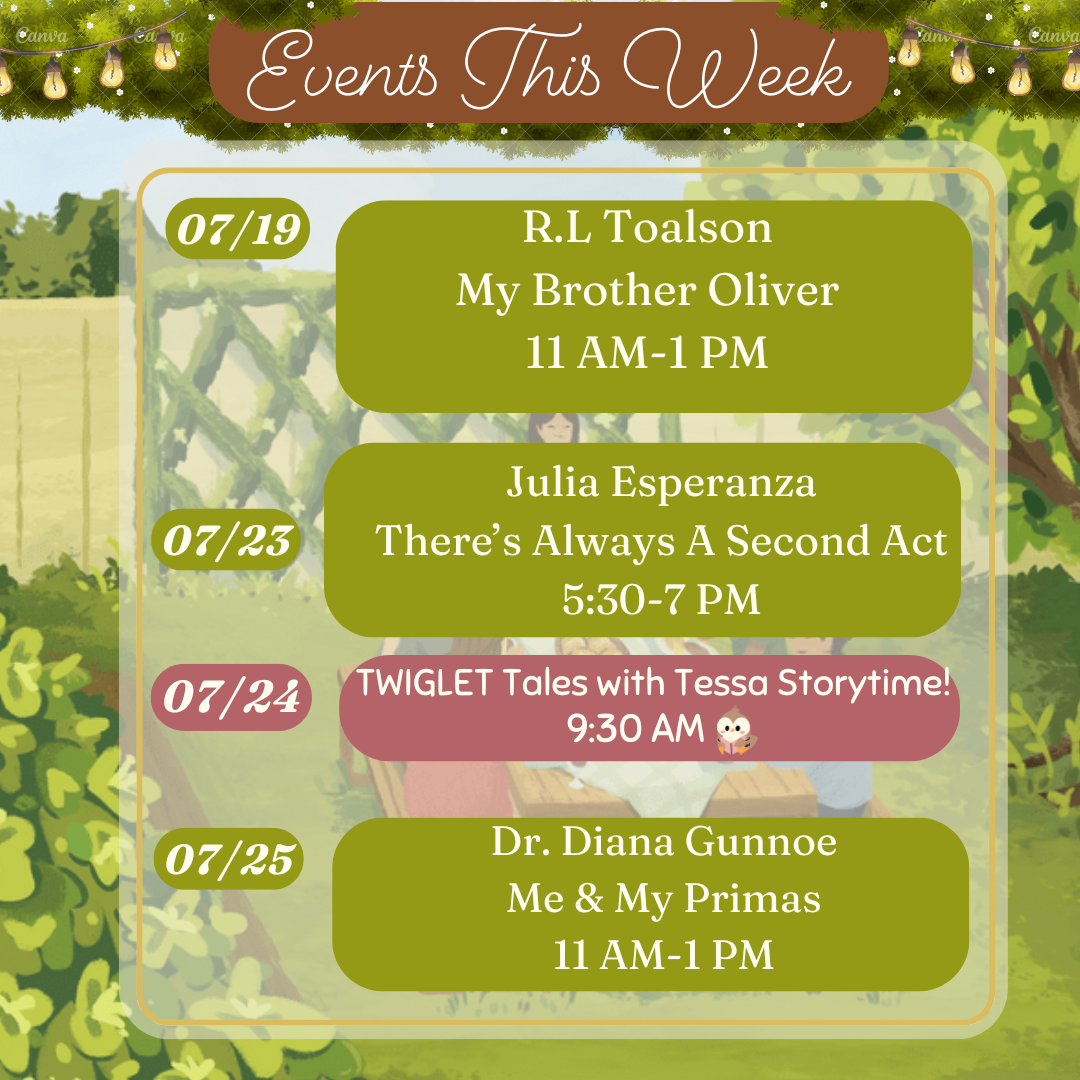 Canva Canva Canva Canva

Events This Week

07/19
R.L Toalson
My Brother Oliver
11 AM-1 PM

07/23
Julia Esperanza
There's Always A Second Act
5:30-7 PM

07/24
TWIGLET Tales with Tessa Storytime!
9:30 AM

07/25
Dr. Diana Gunnoe
Me & My Primas
11 AM-1 PM